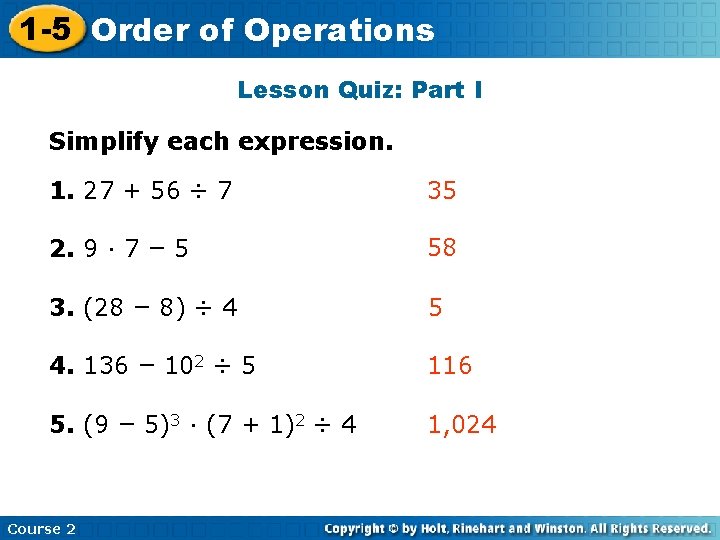 1-5 Order of Operations

Lesson Quiz: Part I

Simplify each expression.

1. $27 + 56 \div 7$ 35

2. $9 \cdot 7 - 5$ 58

3. $(28 - 8) \div 4$ 5

4. $136 - 10^2 \div 5$ 116

5. $(9 - 5)^3 \cdot (7 + 1)^2 \div 4$ 1,024

Course 2

Copyright © by Holt, Rinehart and Winston. All Rights Reserved.